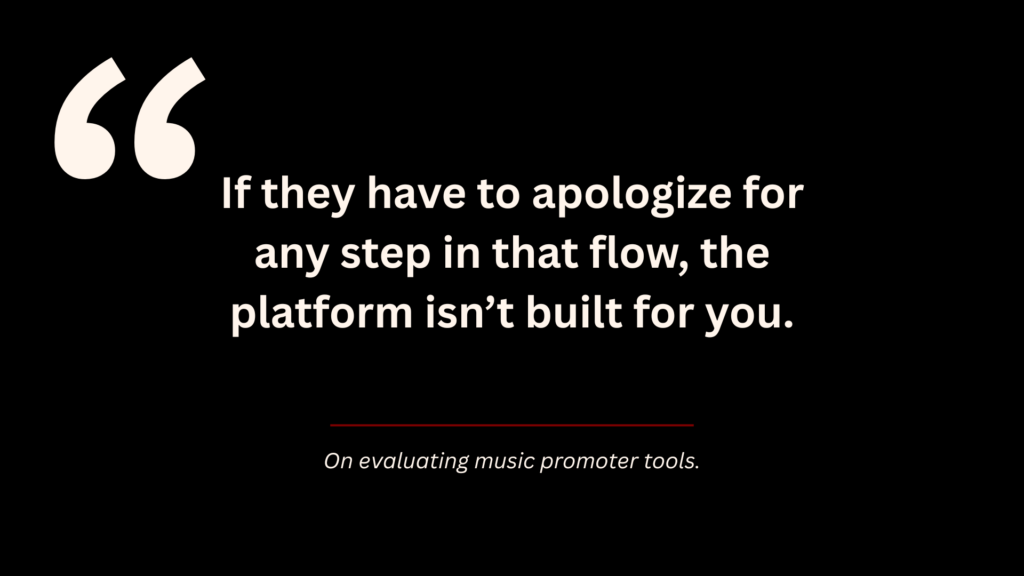 “

If they have to apologize for any step in that flow, the platform isn’t built for you.

On evaluating music promoter tools.